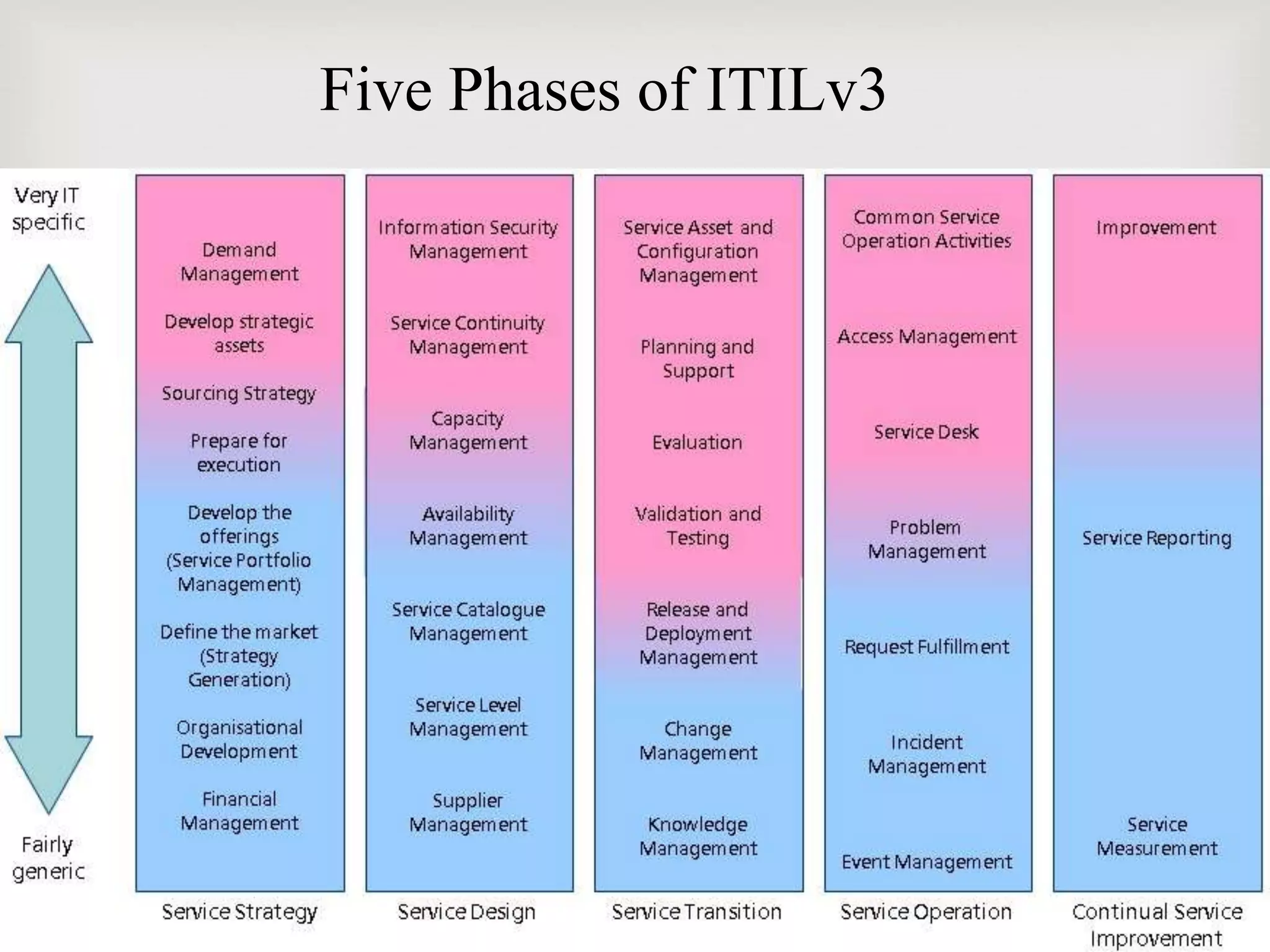 Five Phases of ITILv3

Very IT specific

Fairly generic

Demand Management

Develop strategic assets

Sourcing Strategy

Prepare for execution

Develop the offerings (Service Portfolio Management)

Define the market (Strategy Generation)

Organisational Development

Financial Management

Service Strategy

Information Security Management

Service Continuity Management

Capacity Management

Availability Management

Service Catalogue Management

Service Level Management

Supplier Management

Service Design

Service Asset and Configuration Management

Planning and Support

Evaluation

Validation and Testing

Release and Deployment Management

Change Management

Knowledge Management

Service Transition

Common Service Operation Activities

Access Management

Service Desk

Problem Management

Request Fulfillment

Incident Management

Event Management

Service Operation

Improvement

Service Reporting

Service Measurement

Continual Service Improvement